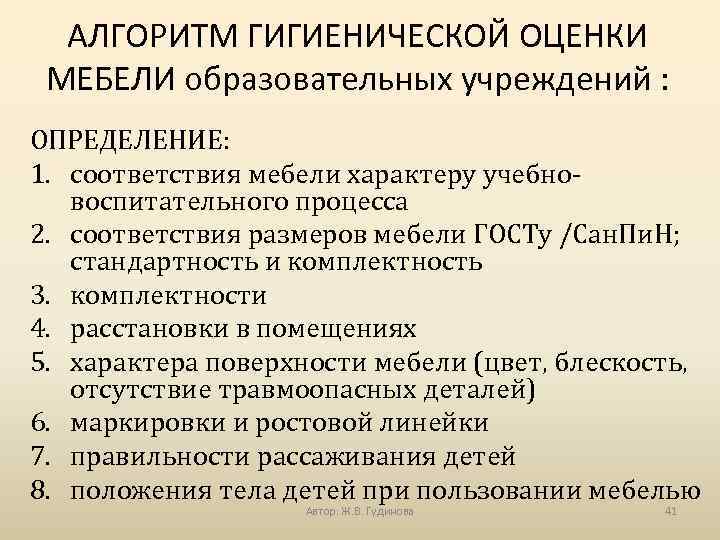 АЛГОРИТМ ГИГИЕНИЧЕСКОЙ ОЦЕНКИ МЕБЕЛИ образовательных учреждений :

ОПРЕДЕЛЕНИЕ:
1. соответствия мебели характеру учебно-воспитательного процесса
2. соответствия размеров мебели ГОСТу /СанПиН; стандартность и комплектность
3. комплектности
4. расстановки в помещениях
5. характера поверхности мебели (цвет, блескость, отсутствие травмоопасных деталей)
6. маркировки и ростовой линейки
7. правильности рассаживания детей
8. положения тела детей при пользовании мебелью

Автор: Ж.В. Гудинова

41